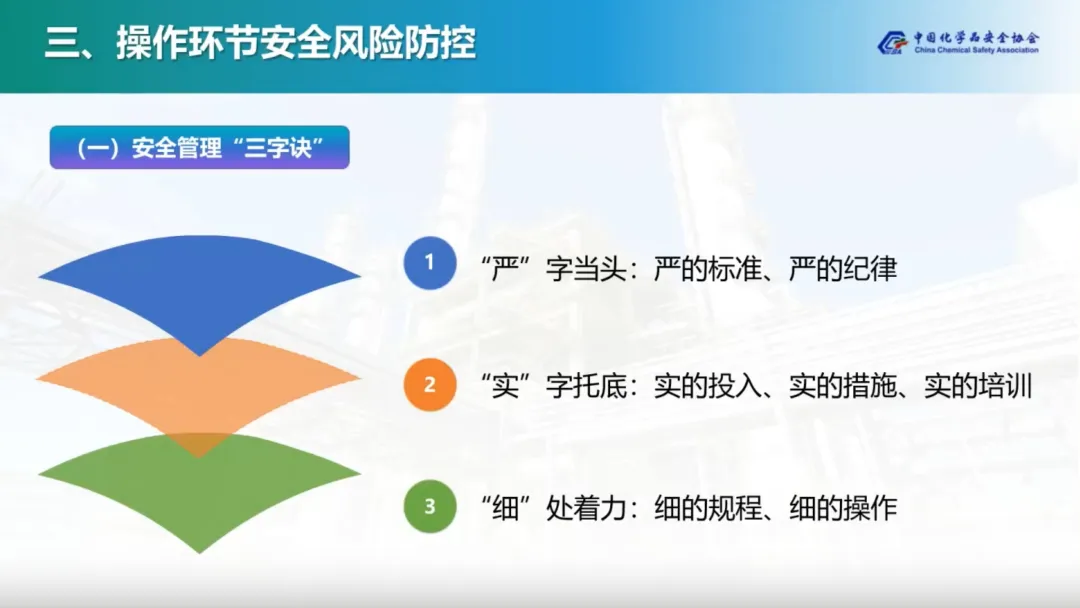 三、操作环节安全风险防控

中国化学品安全协会
China Chemical Safety Association

（一）安全管理“三字诀”

1 “严”字当头：严的标准、严的纪律

2 “实”字托底：实的投入、实的措施、实的培训

3 “细”处着力：细的规程、细的操作